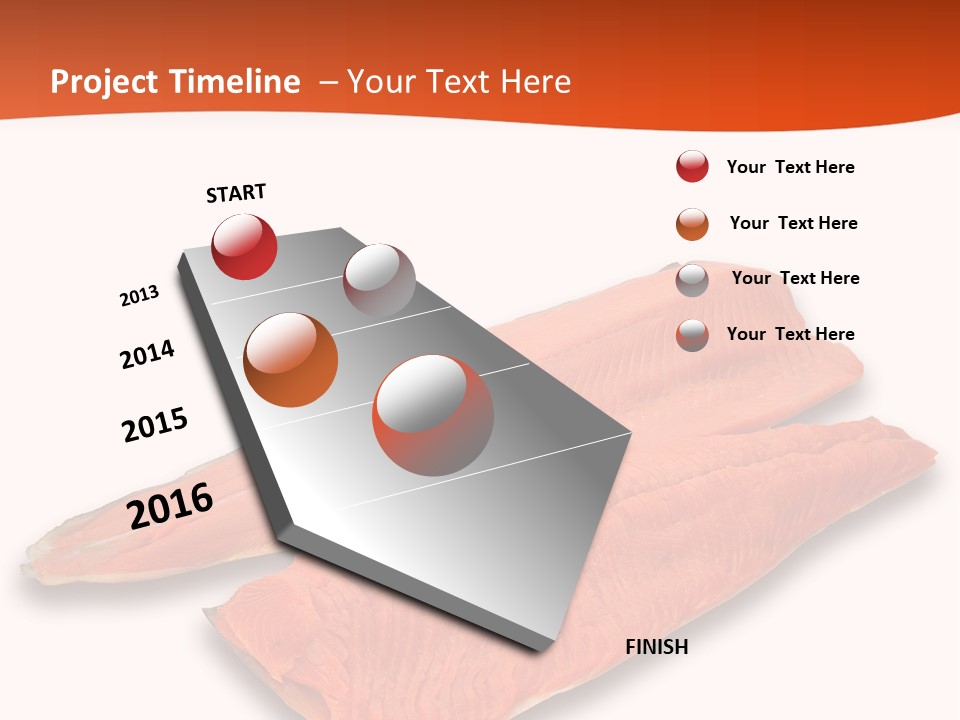 Project Timeline – Your Text Here

START

2013

2014

2015

2016

FINISH

Your Text Here

Your Text Here

Your Text Here

Your Text Here